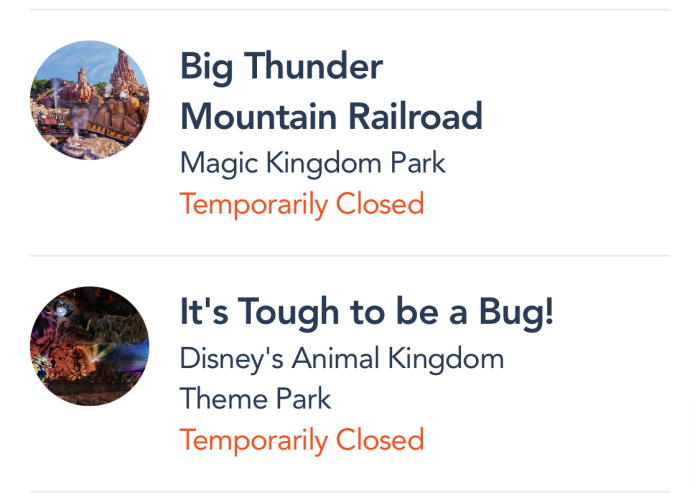 Big Thunder Mountain Railroad
Magic Kingdom Park
Temporarily Closed

It's Tough to be a Bug!
Disney's Animal Kingdom Theme Park
Temporarily Closed